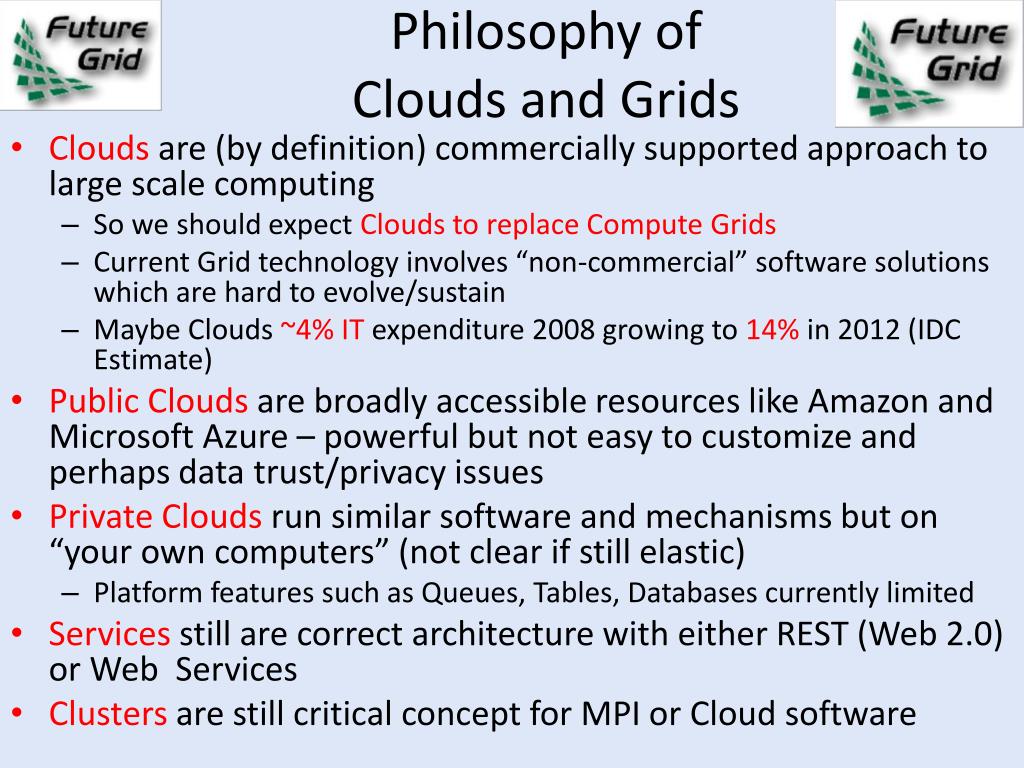 Future Grid

Philosophy of Clouds and Grids

Future Grid

• Clouds are (by definition) commercially supported approach to large scale computing
– So we should expect Clouds to replace Compute Grids
– Current Grid technology involves “non-commercial” software solutions which are hard to evolve/sustain
– Maybe Clouds ~4% IT expenditure 2008 growing to 14% in 2012 (IDC Estimate)
• Public Clouds are broadly accessible resources like Amazon and Microsoft Azure – powerful but not easy to customize and perhaps data trust/privacy issues
• Private Clouds run similar software and mechanisms but on “your own computers” (not clear if still elastic)
– Platform features such as Queues, Tables, Databases currently limited
• Services still are correct architecture with either REST (Web 2.0) or Web Services
• Clusters are still critical concept for MPI or Cloud software